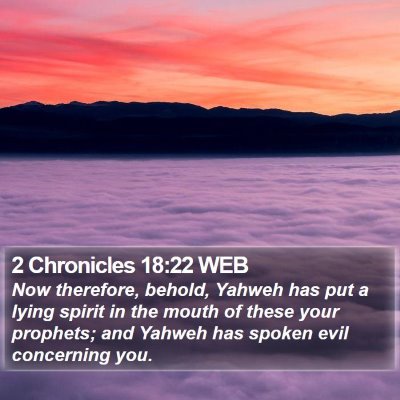 2 Chronicles 18:22 WEB

Now therefore, behold, Yahweh has put a lying spirit in the mouth of these your prophets; and Yahweh has spoken evil concerning you.